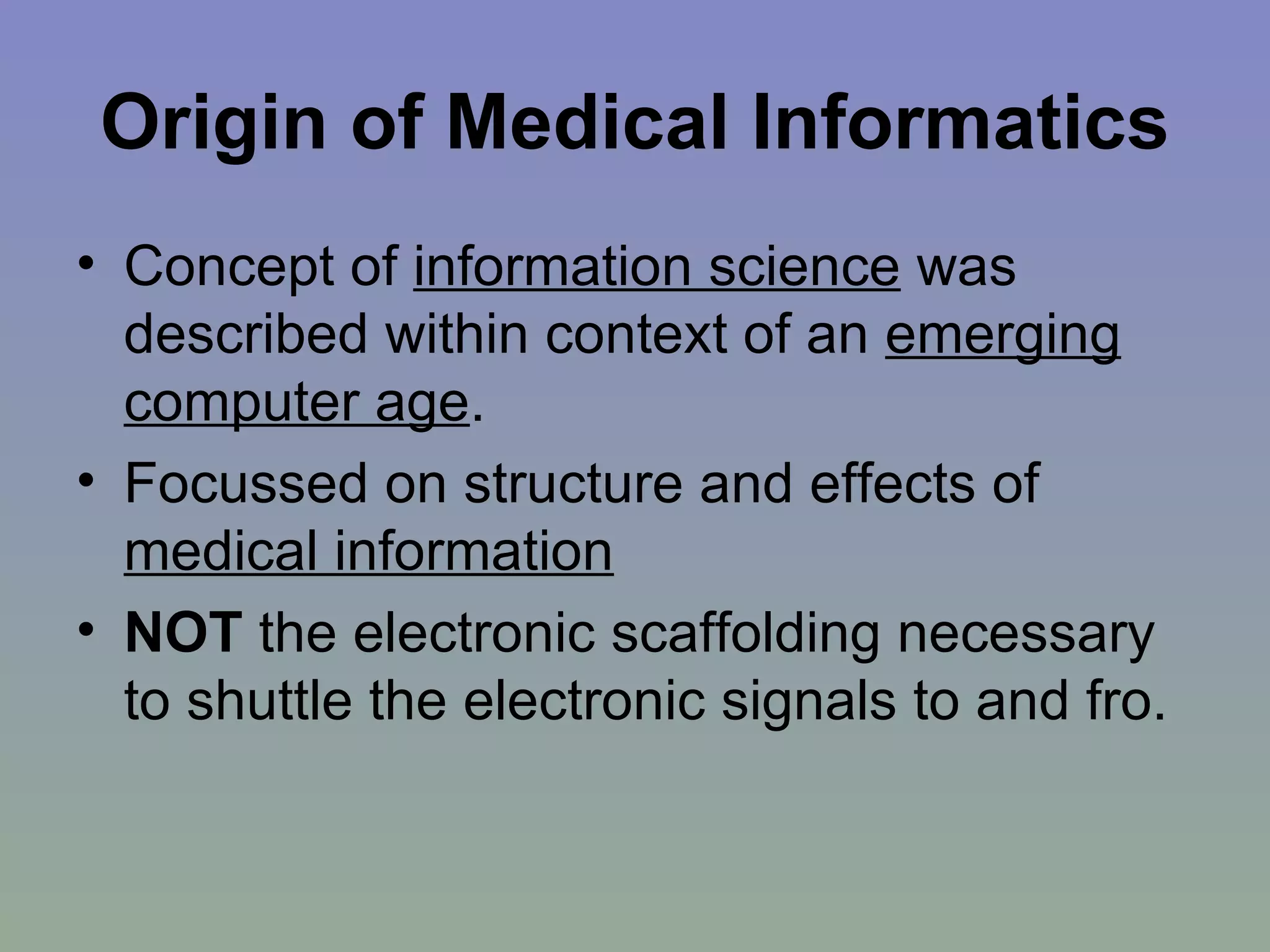 Origin of Medical Informatics

• Concept of information science was described within context of an emerging computer age.
• Focussed on structure and effects of medical information
• NOT the electronic scaffolding necessary to shuttle the electronic signals to and fro.